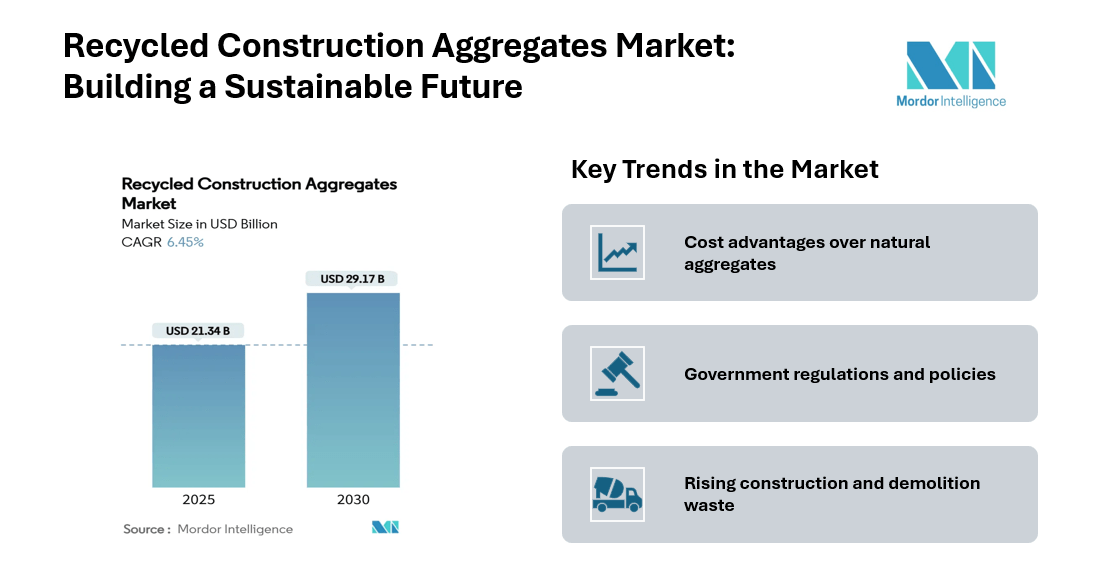 Recycled Construction Aggregates Market: Building a Sustainable Future

Mordor Intelligence

Recycled Construction Aggregates Market
Market Size in USD Billion
CAGR 6.45%

USD 21.34 B
USD 29.17 B

2025
2030

Source : Mordor Intelligence

Key Trends in the Market

Cost advantages over natural aggregates

Government regulations and policies

Rising construction and demolition waste